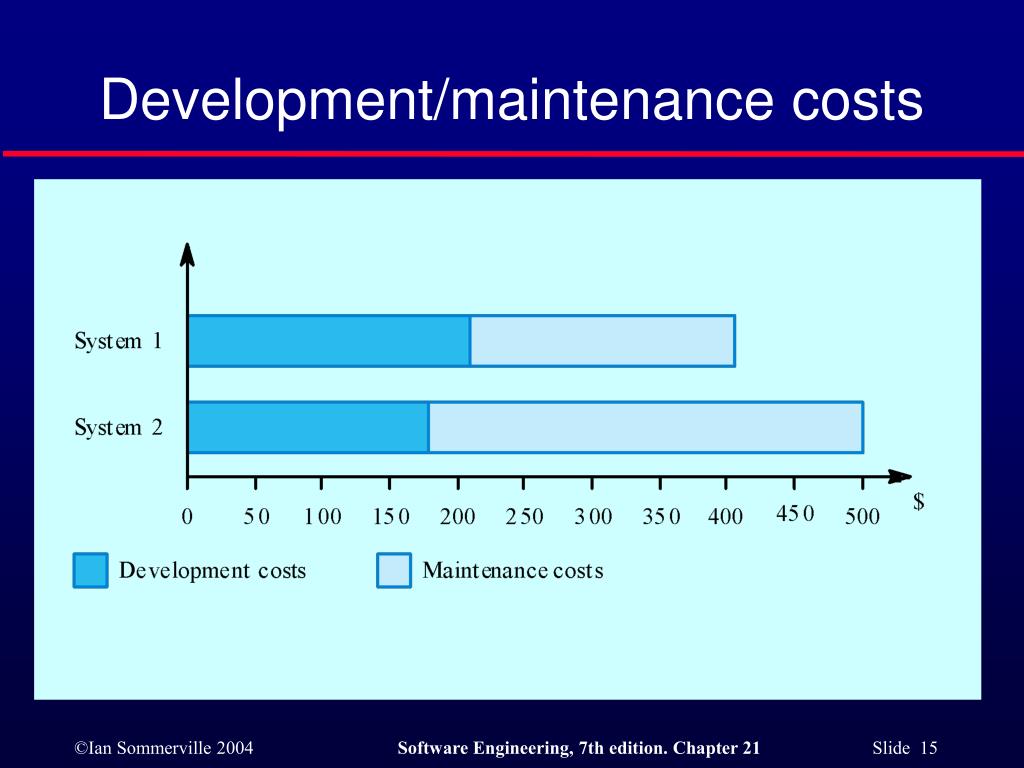 Development/maintenance costs

System 1

System 2

0 50 100 150 200 250 300 350 400 450 500 $

Development costs

Maintenance costs

©Ian Sommerville 2004

Software Engineering, 7th edition. Chapter 21

Slide 15